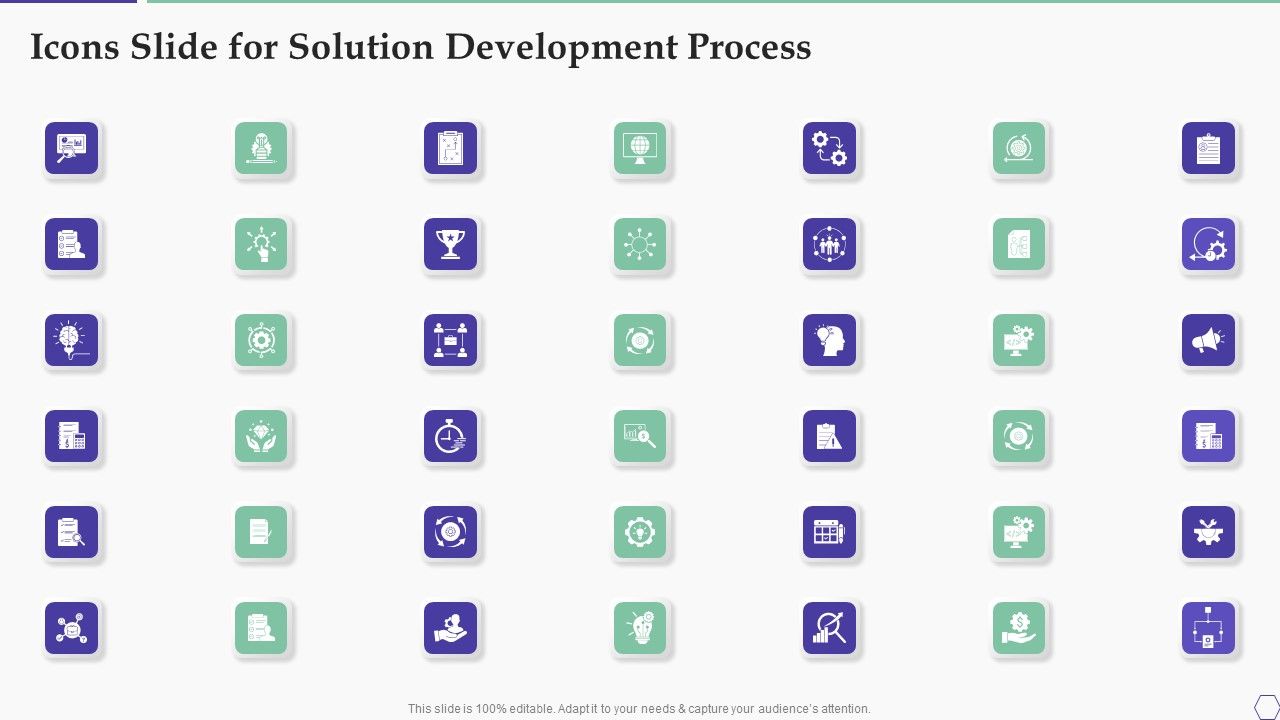 Icons Slide for Solution Development Process

This slide is 100% editable. Adapt it to your needs & capture your audience's attention.